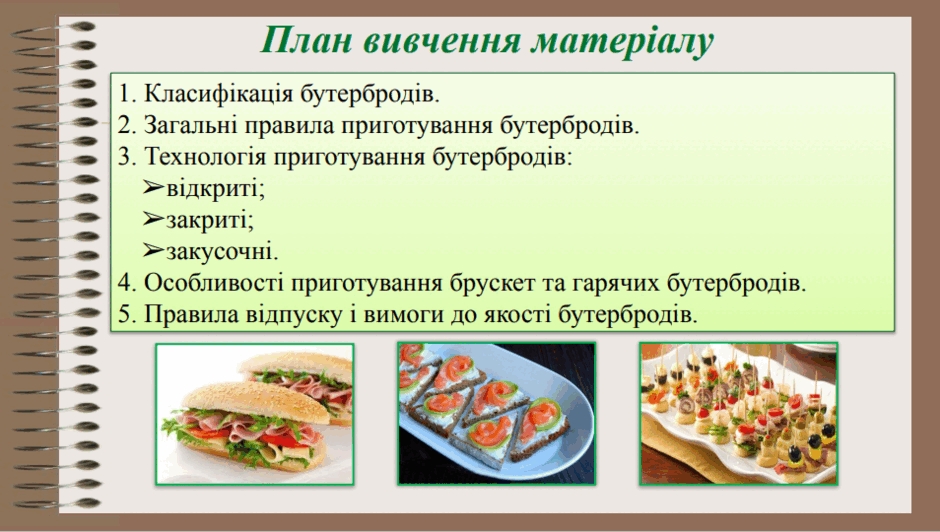 План вивчення матеріалу

1. Класифікація бутербродів.
2. Загальні правила приготування бутербродів.
3. Технологія приготування бутербродів:
➢відкриті;
➢закриті;
➢закусочні.
4. Особливості приготування брускет та гарячих бутербродів.
5. Правила відпуску і вимоги до якості бутербродів.